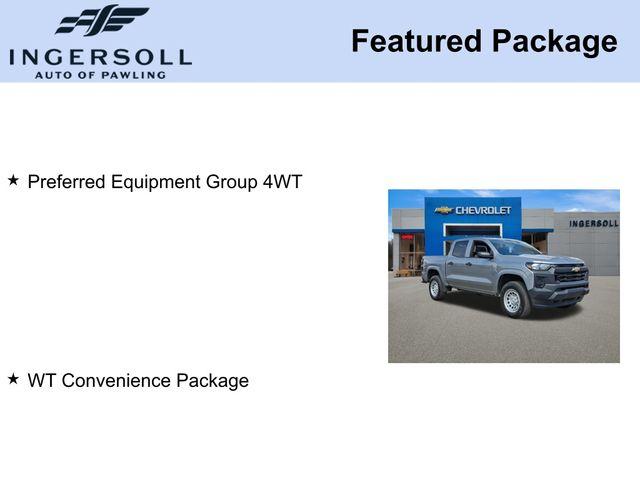 INGERSOLL
AUTO OF PAWLING

Featured Package

★ Preferred Equipment Group 4WT

CHEVROLET
INGERSOLL

★ WT Convenience Package